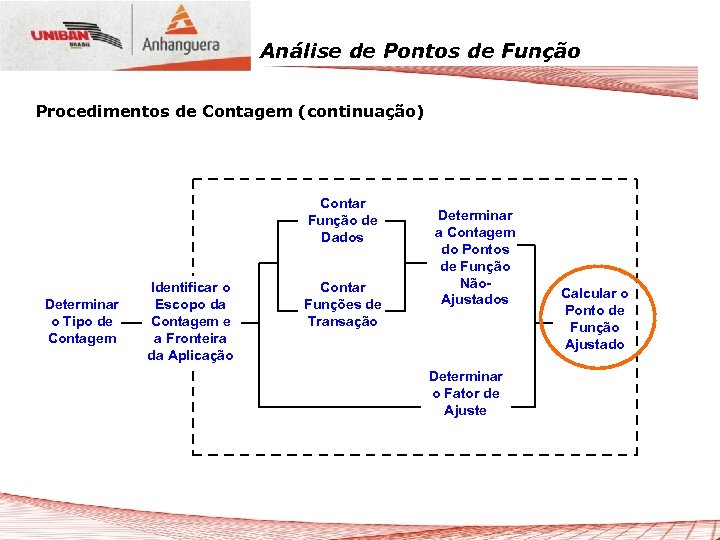 UNIBAN BRASIL

Anhanguera

Análise de Pontos de Função

Procedimentos de Contagem (continuação)

Determinar o Tipo de Contagem

Identificar o Escopo da Contagem e a Fronteira da Aplicação

Contar Função de Dados

Contar Funções de Transação

Determinar a Contagem do Pontos de Função Não-Ajustados

Determinar o Fator de Ajuste

Calcular o Ponto de Função Ajustado